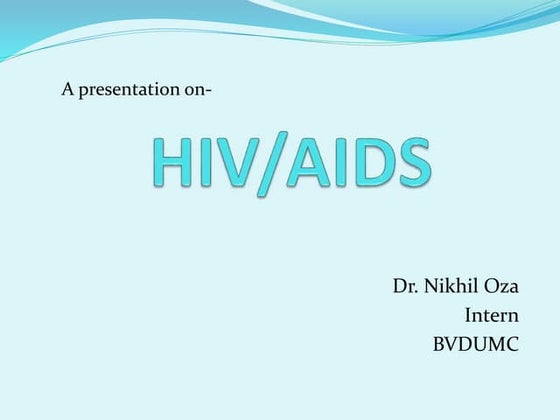 A presentation on-

HIV/AIDS

Dr. Nikhil Oza
Intern
BVDUMC